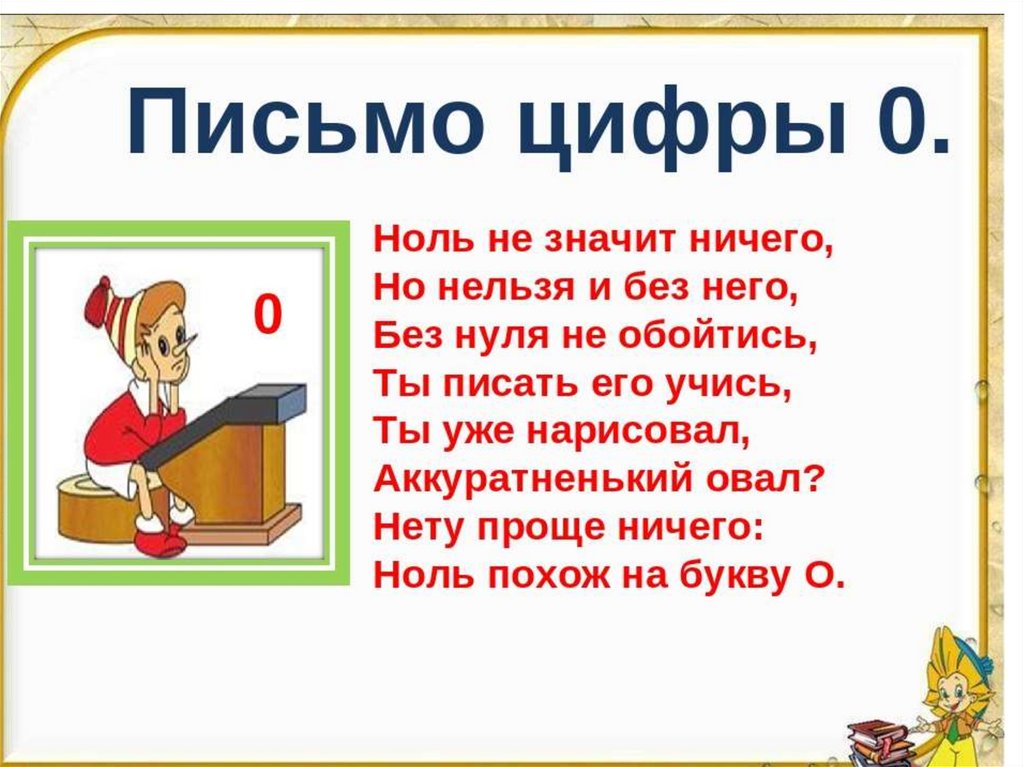 Письмо цифры 0.

0

Ноль не значит ничего,
Но нельзя и без него,
Без нуля не обойтись,
Ты писать его учись,
Ты уже нарисовал,
Аккуратненький овал?
Нету проще ничего:
Ноль похож на букву О.